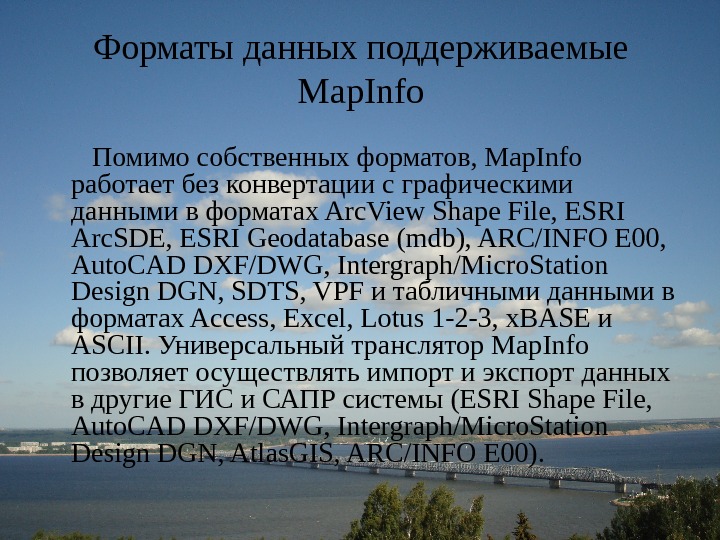 Форматы данных поддерживаемые MapInfo

Помимо собственных форматов, MapInfo работает без конвертации с графическими данными в форматах ArcView Shape File, ESRI ArcSDE, ESRI Geodatabase (mdb), ARC/INFO E00, AutoCAD DXF/DWG, Intergraph/MicroStation Design DGN, SDTS, VPF и табличными данными в форматах Access, Excel, Lotus 1-2-3, xBASE и ASCII. Универсальный транслятор MapInfo позволяет осуществлять импорт и экспорт данных в другие ГИС и САПР системы (ESRI Shape File, AutoCAD DXF/DWG, Intergraph/MicroStation Design DGN, AtlasGIS, ARC/INFO E00).